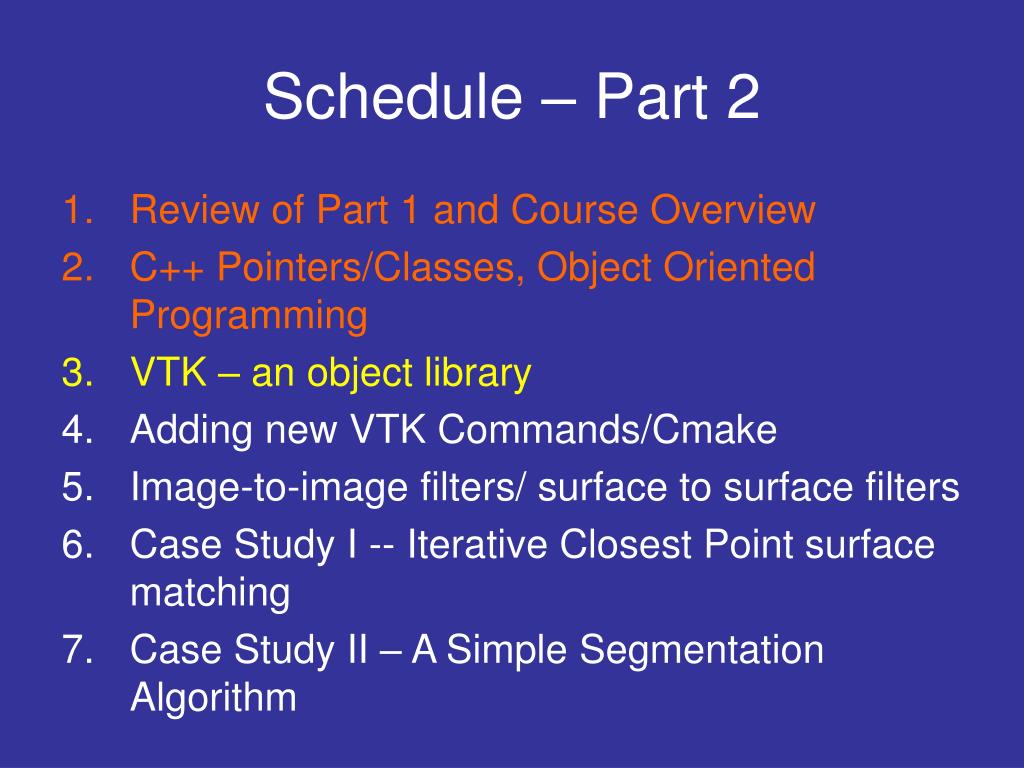 Schedule – Part 2

1. Review of Part 1 and Course Overview
2. C++ Pointers/Classes, Object Oriented Programming
3. VTK – an object library
4. Adding new VTK Commands/Cmake
5. Image-to-image filters/ surface to surface filters
6. Case Study I -- Iterative Closest Point surface matching
7. Case Study II – A Simple Segmentation Algorithm